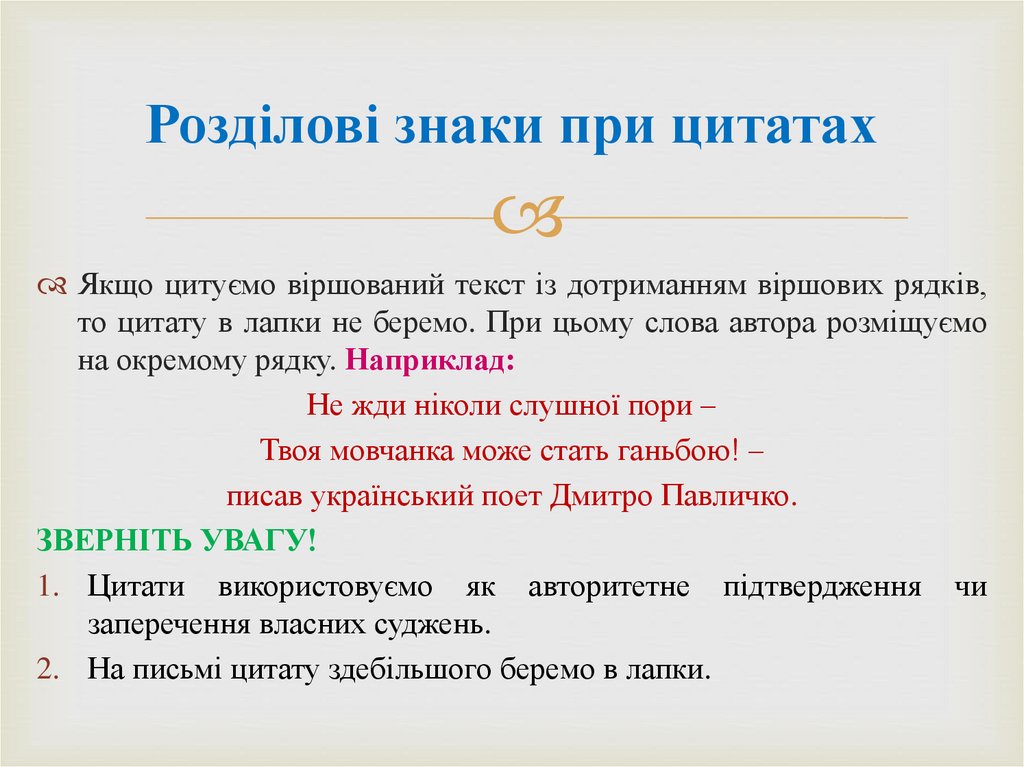 Розділові знаки при цитатах

Якщо цитуємо віршований текст із дотриманням віршових рядків, то цитату в лапки не беремо. При цьому слова автора розміщуємо на окремому рядку. Наприклад:

Не жди ніколи слушної пори –
Твоя мовчанка може стать ганьбою! –
писав український поет Дмитро Павличко.

ЗВЕРНІТЬ УВАГУ!

1. Цитати використовуємо як авторитетне підтвердження чи заперечення власних суджень.
2. На письмі цитату здебільшого беремо в лапки.